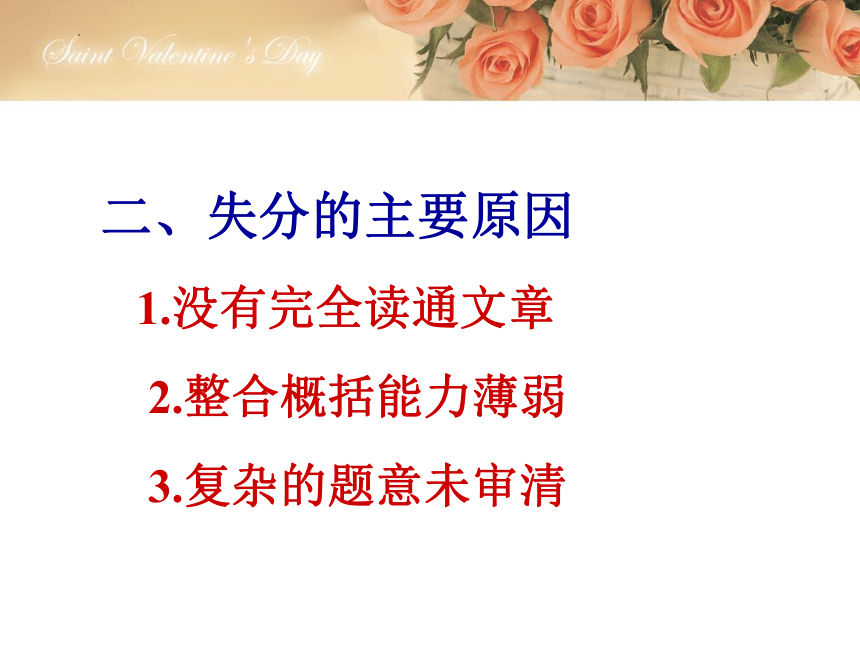 Saint Valentine's Day

二、失分的主要原因

1.没有完全读通文章

2.整合概括能力薄弱

3.复杂的题意未审清